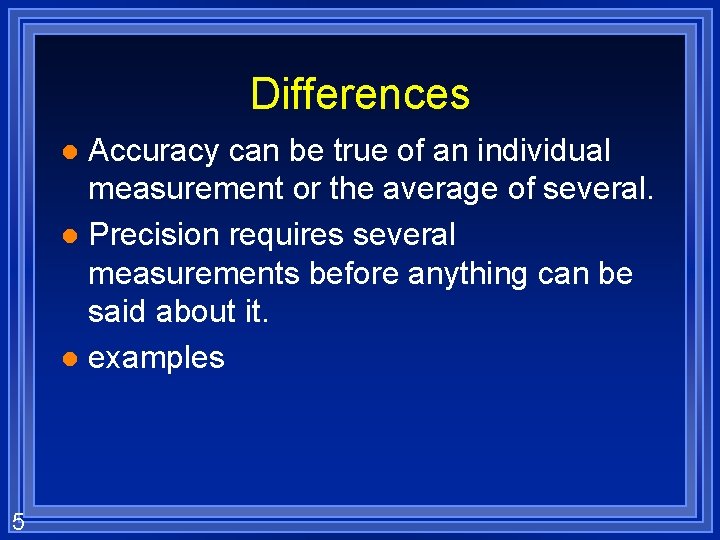 Differences

- Accuracy can be true of an individual measurement or the average of several.
- Precision requires several measurements before anything can be said about it.
- examples

5